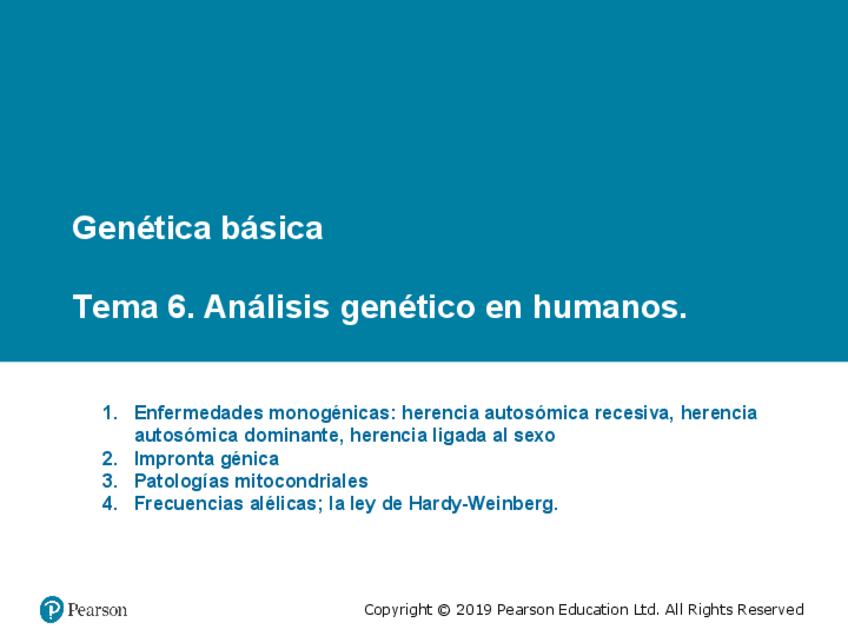 Genética básica

Tema 6. Análisis genético en humanos.

1. Enfermedades monogénicas: herencia autosómica recesiva, herencia autosómica dominante, herencia ligada al sexo
2. Impronta génica
3. Patologías mitocondriales
4. Frecuencias alélicas; la ley de Hardy-Weinberg.

Pearson

Copyright © 2019 Pearson Education Ltd. All Rights Reserved